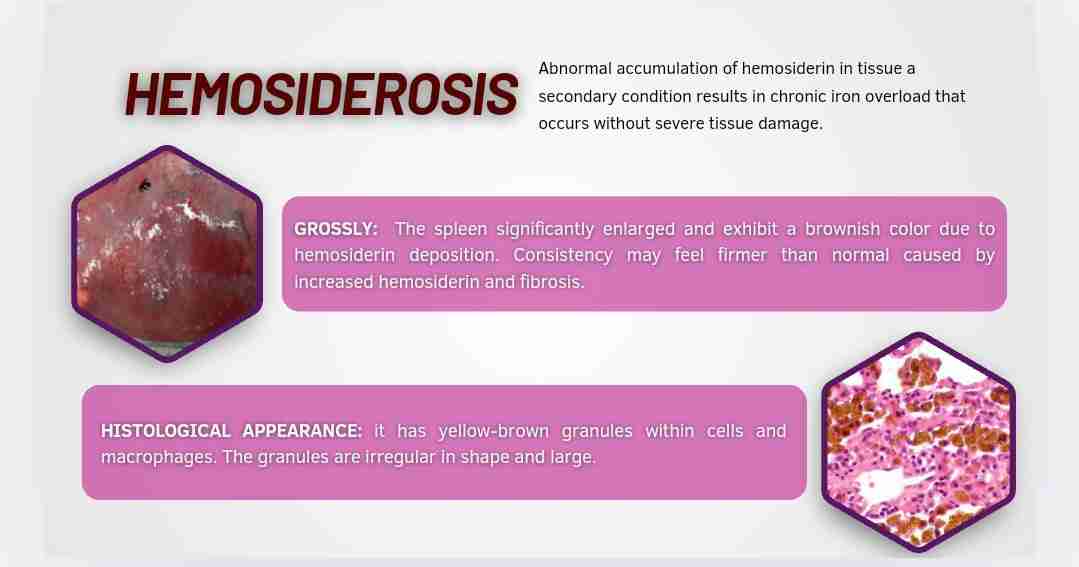 HEMOSIDEROSIS

Abnormal accumulation of hemosiderin in tissue a secondary condition results in chronic iron overload that occurs without severe tissue damage.

GROSSLY: The spleen significantly enlarged and exhibit a brownish color due to hemosiderin deposition. Consistency may feel firmer than normal caused by increased hemosiderin and fibrosis.

HISTOLOGICAL APPEARANCE: it has yellow-brown granules within cells and macrophages. The granules are irregular in shape and large.